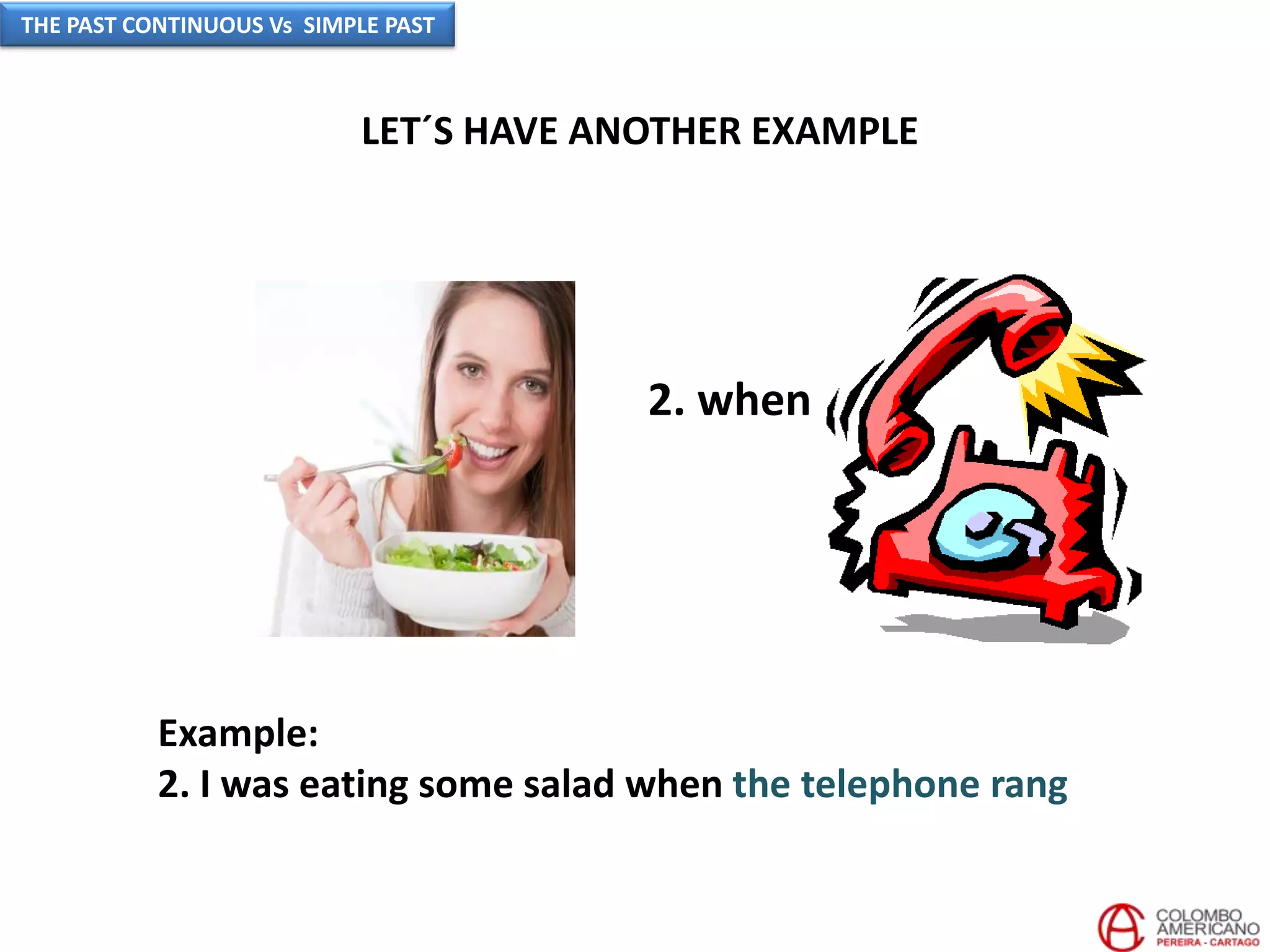 THE PAST CONTINUOUS Vs SIMPLE PAST

LET´S HAVE ANOTHER EXAMPLE

2. when

Example:
2. I was eating some salad when the telephone rang

COLOMBO AMERICANO
PEREIRA - CARTAGO